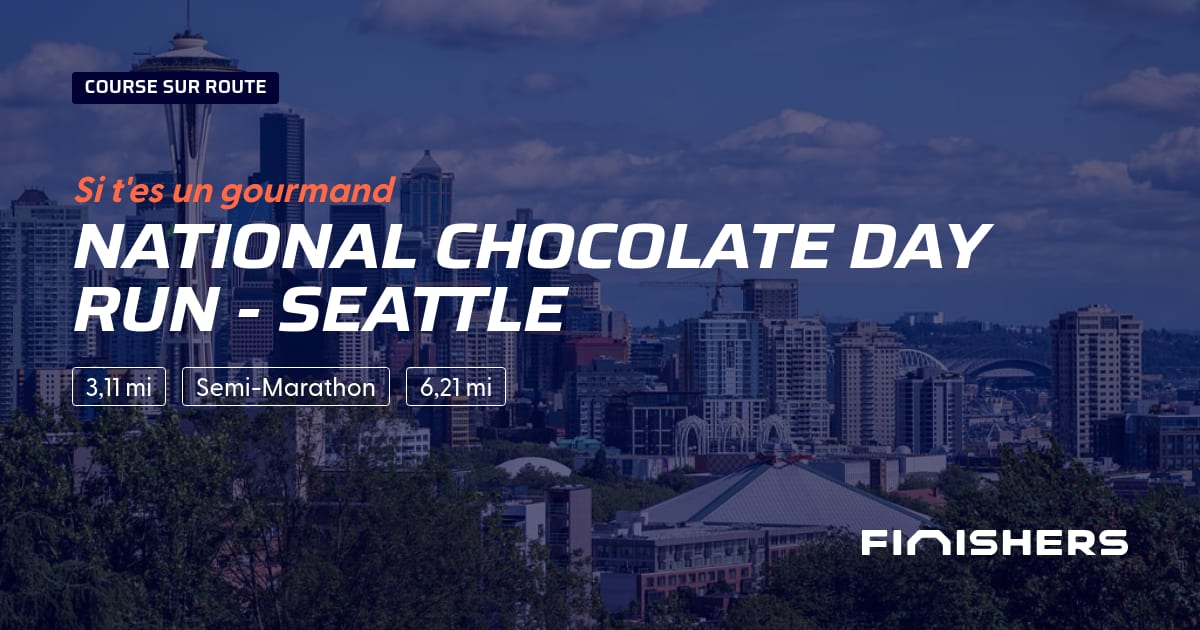 COURSE SUR ROUTE

Si t'es un gourmand

NATIONAL CHOCOLATE DAY RUN - SEATTLE

3,11 mi

Semi-Marathon

6,21 mi

FINISHERS